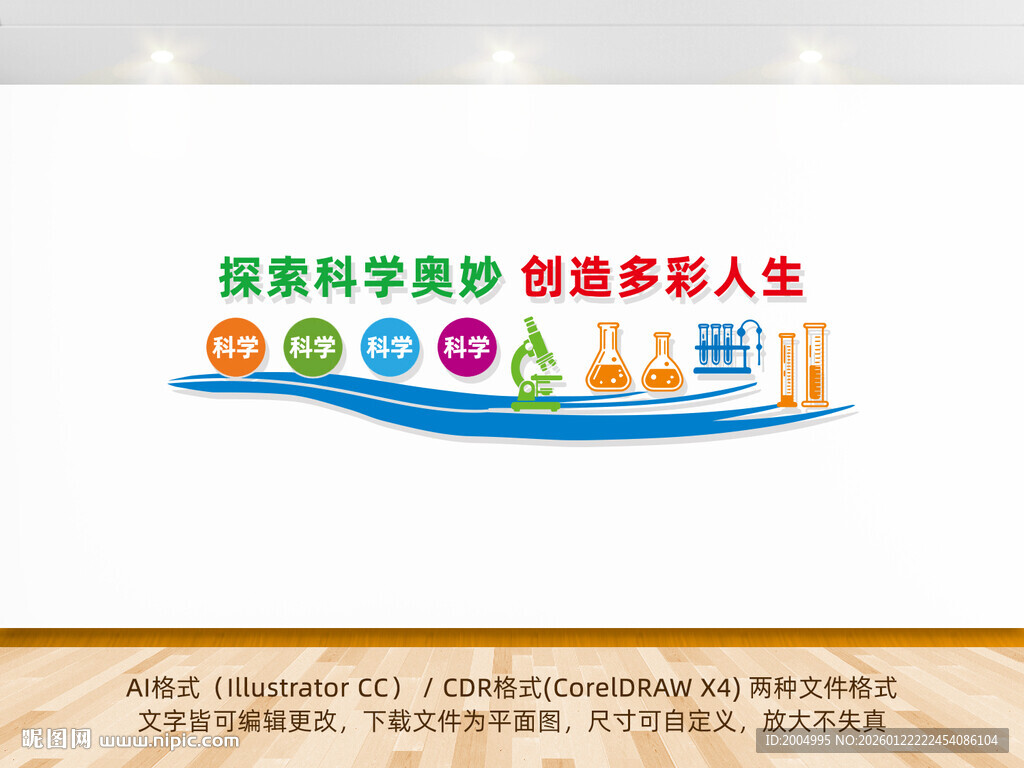 探索科学奥妙 创造多彩人生

科学 科学 科学 科学

AI格式（Illustrator CC） / CDR格式(CorelDRAW X4) 两种文件格式
文字皆可编辑更改，下载文件为平面图，尺寸可自定义，放大不失真

昵图网 www.nipic.com

ID:2004995 NO:20260122222454086104